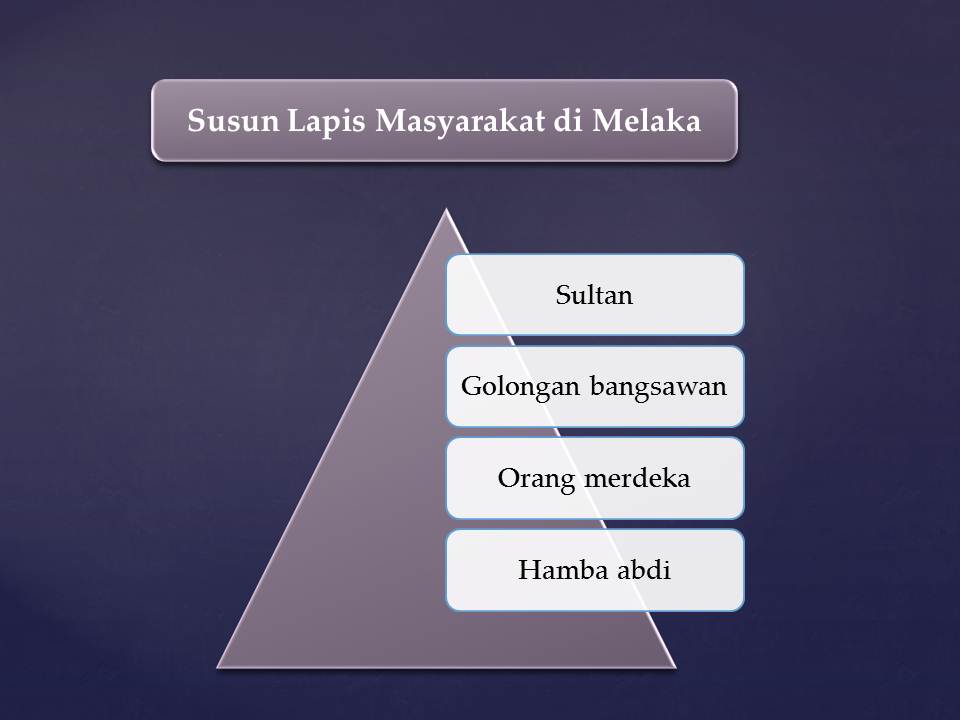 Susun Lapis Masyarakat di Melaka

Sultan

Golongan bangsawan

Orang merdeka

Hamba abdi